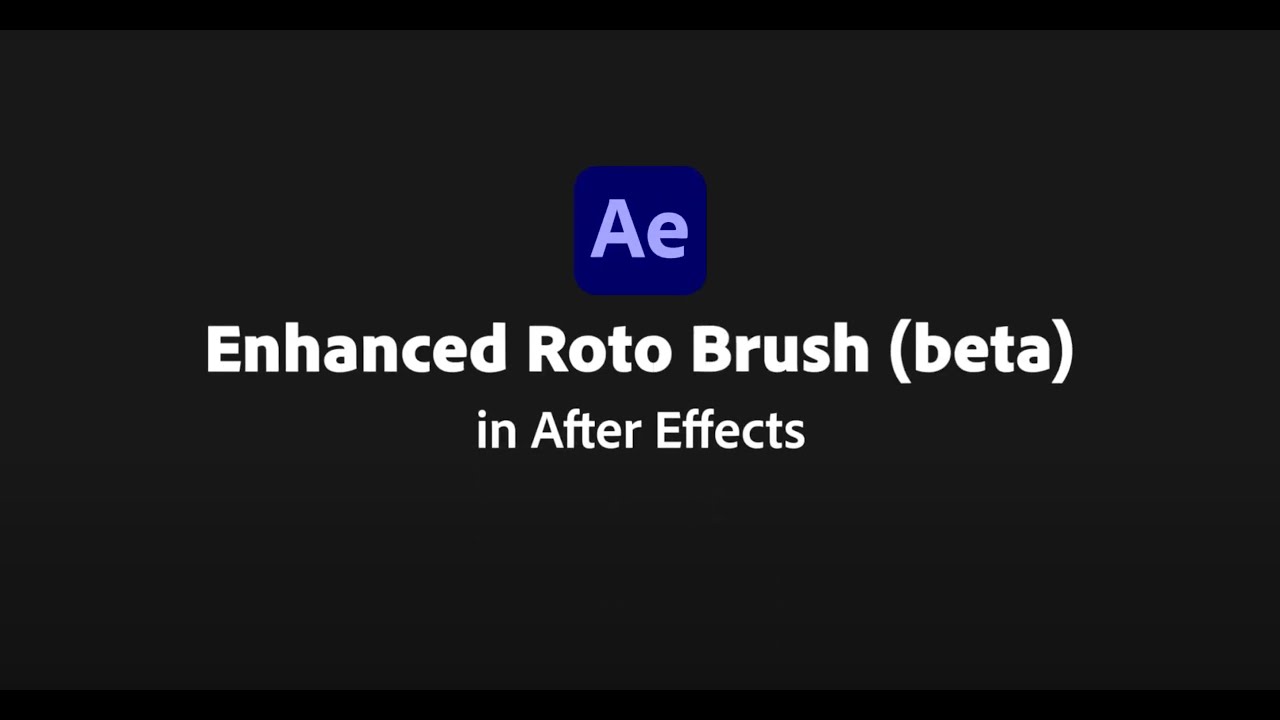 Ae

Enhanced Roto Brush (beta)

in After Effects